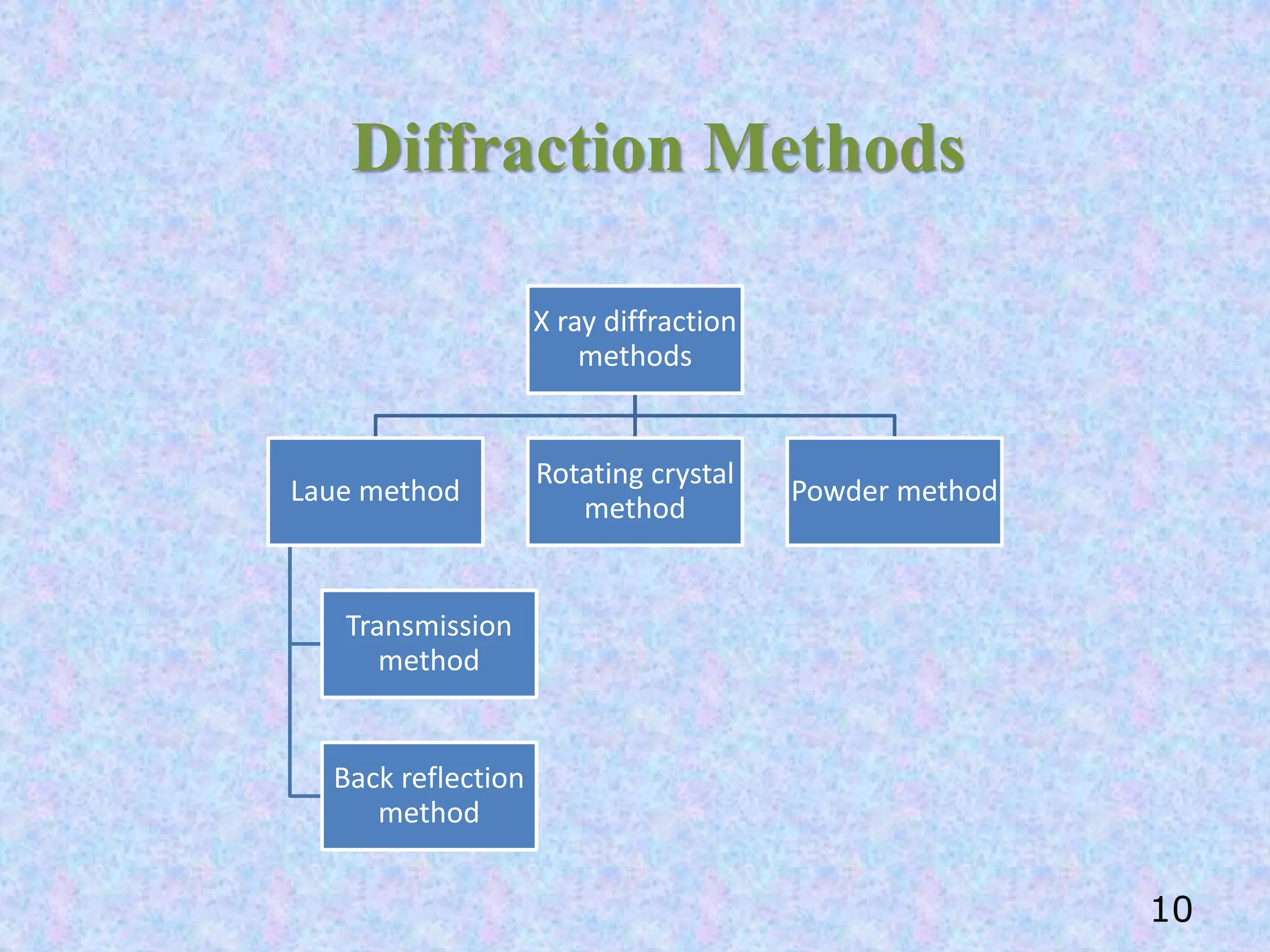 Diffraction Methods

X ray diffraction methods

Laue method

Rotating crystal method

Powder method

Transmission method

Back reflection method

10